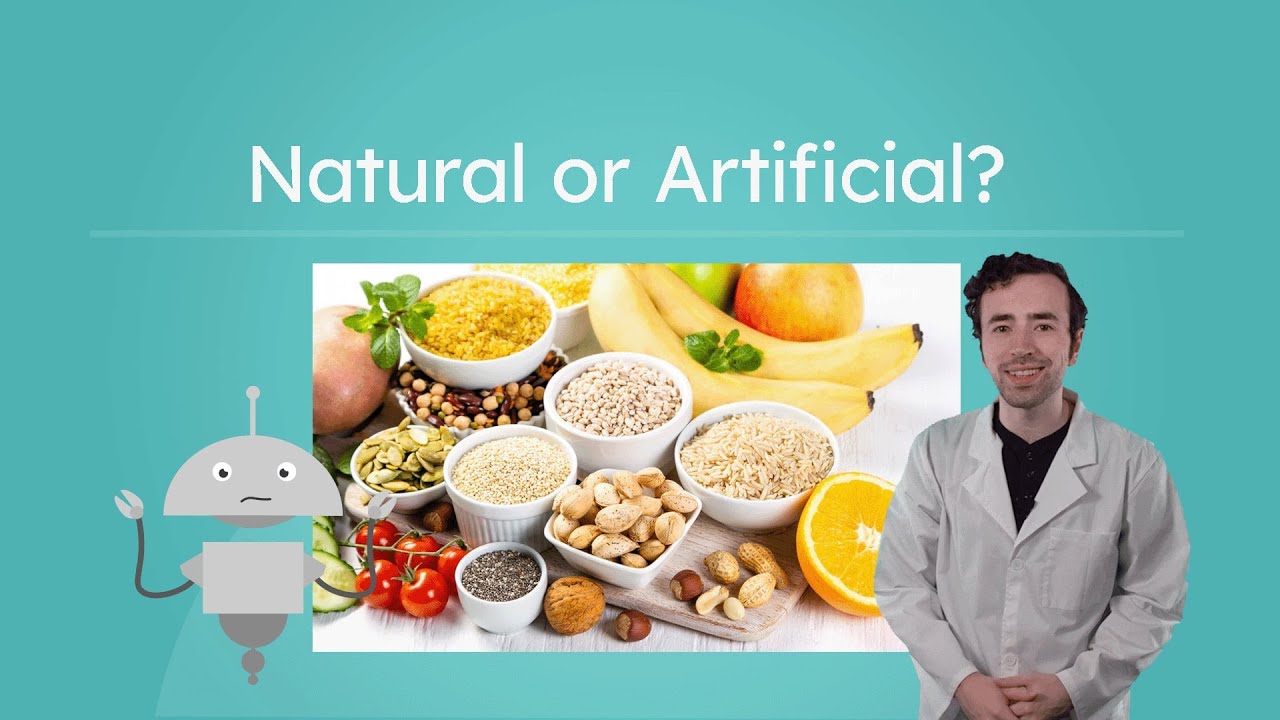 Natural or Artificial?